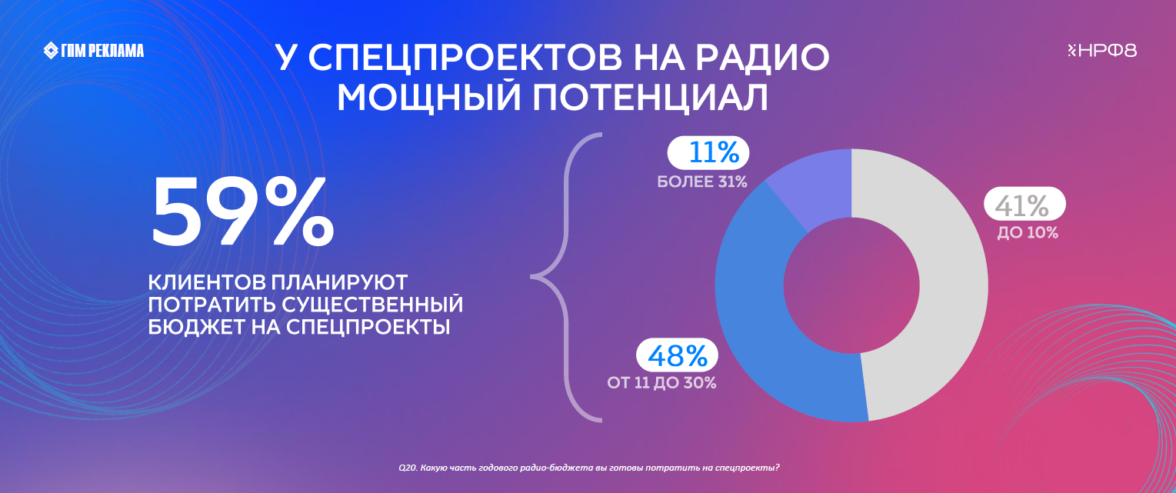 ГПМ РЕКЛАМА

У СПЕЦПРОЕКТОВ НА РАДИО МОЩНЫЙ ПОТЕНЦИАЛ

НРФ8

59%

КЛИЕНТОВ ПЛАНИРУЮТ ПОТРАТИТЬ СУЩЕСТВЕННЫЙ БЮДЖЕТ НА СПЕЦПРОЕКТЫ

11%
БОЛЕЕ 31%

41%
ДО 10%

48%
ОТ 11 ДО 30%

Q20. Какую часть годового радио-бюджета вы готовы потратить на спецпроекты?